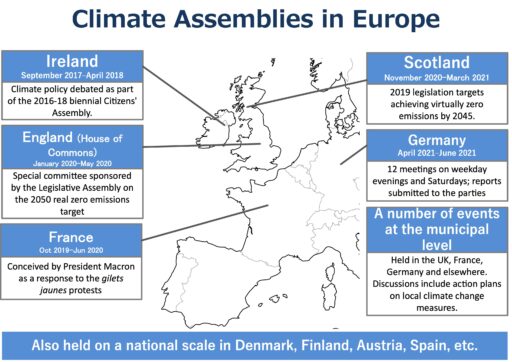 Climate Assemblies in Europe

Ireland
September 2017–April 2018
Climate policy debated as part of the 2016-18 biennial Citizens' Assembly.

England (House of Commons)
January 2020–May 2020
Special committee sponsored by the Legislative Assembly on the 2050 real zero emissions target

France
Oct 2019–Jun 2020
Conceived by President Macron as a response to the gilets jaunes protests

Scotland
November 2020–March 2021
2019 legislation targets achieving virtually zero emissions by 2045.

Germany
April 2021–June 2021
12 meetings on weekday evenings and Saturdays; reports submitted to the parties

A number of events at the municipal level
Held in the UK, France, Germany and elsewhere. Discussions include action plans on local climate change measures.

Also held on a national scale in Denmark, Finland, Austria, Spain, etc.